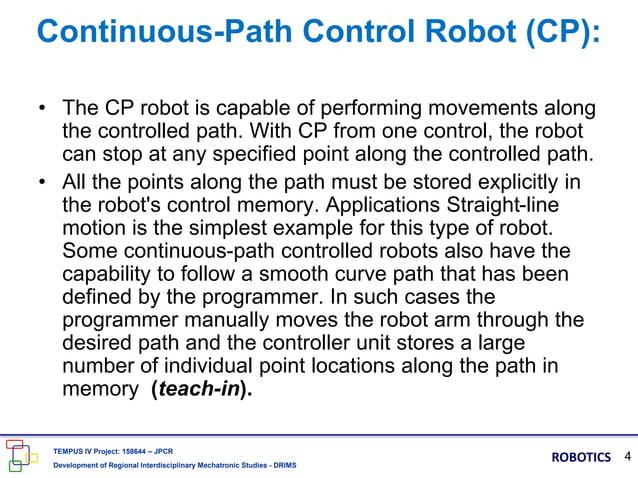 Continuous-Path Control Robot (CP):

• The CP robot is capable of performing movements along the controlled path. With CP from one control, the robot can stop at any specified point along the controlled path.

• All the points along the path must be stored explicitly in the robot's control memory. Applications Straight-line motion is the simplest example for this type of robot. Some continuous-path controlled robots also have the capability to follow a smooth curve path that has been defined by the programmer. In such cases the programmer manually moves the robot arm through the desired path and the controller unit stores a large number of individual point locations along the path in memory (teach-in).

TEMPUS IV Project: 158644 – JPCR
Development of Regional Interdisciplinary Mechatronic Studies - DRIMS

ROBOTICS 4